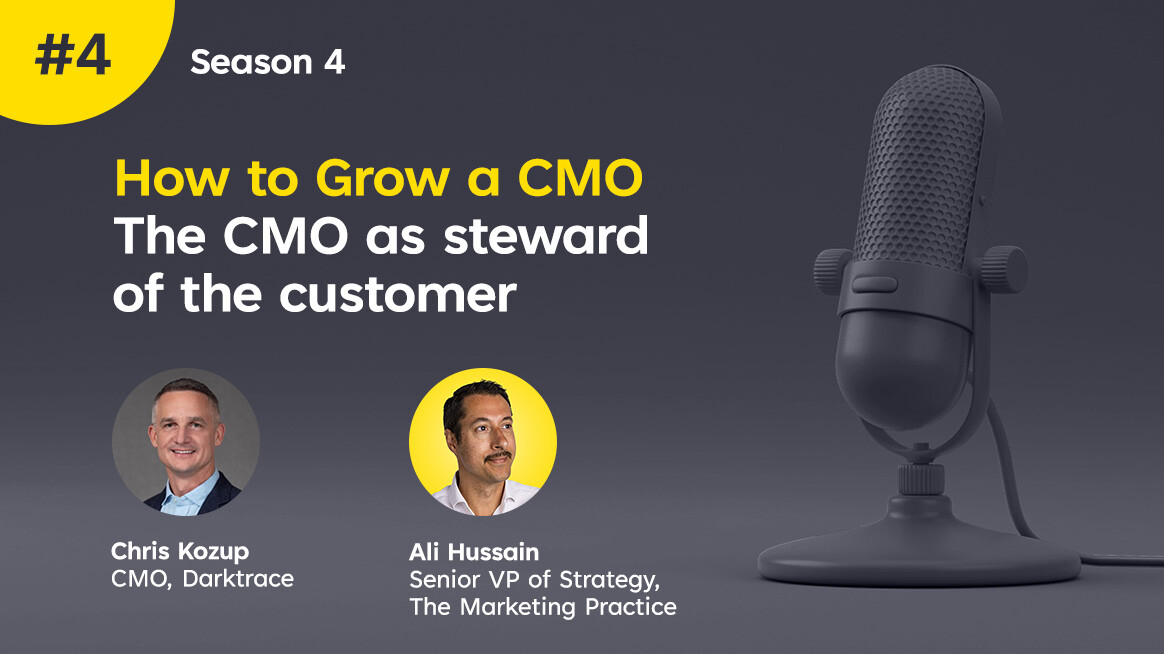 #4

Season 4

How to Grow a CMO
The CMO as steward of the customer

Chris Kozup
CMO, Darktrace

Ali Hussain
Senior VP of Strategy, The Marketing Practice